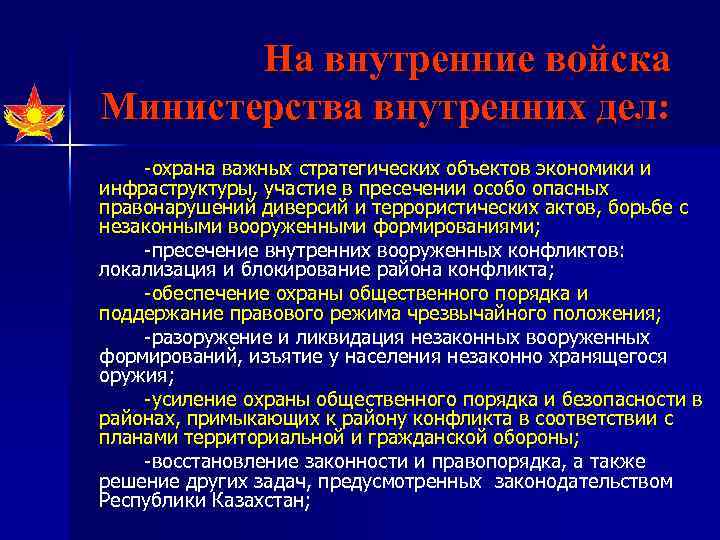 На внутренние войска Министерства внутренних дел:

-охрана важных стратегических объектов экономики и инфраструктуры, участие в пресечении особо опасных правонарушений диверсий и террористических актов, борьбе с незаконными вооруженными формированиями;

-пресечение внутренних вооруженных конфликтов: локализация и блокирование района конфликта;

-обеспечение охраны общественного порядка и поддержание правового режима чрезвычайного положения;

-разоружение и ликвидация незаконных вооруженных формирований, изъятие у населения незаконно хранящегося оружия;

-усиление охраны общественного порядка и безопасности в районах, примыкающих к району конфликта в соответствии с планами территориальной и гражданской обороны;

-восстановление законности и правопорядка, а также решение других задач, предусмотренных законодательством Республики Казахстан;